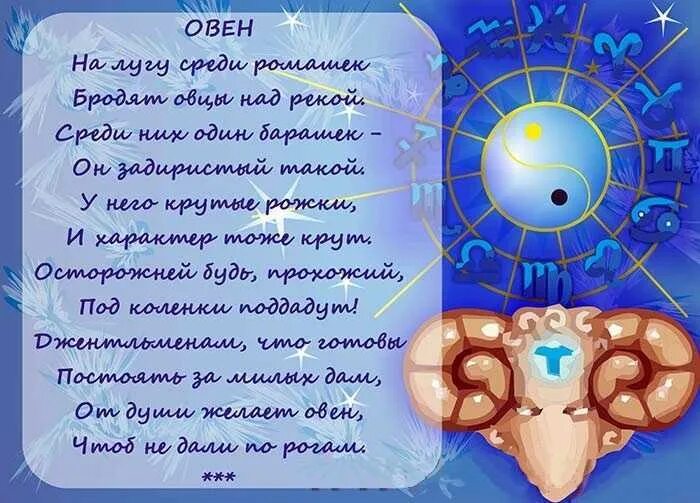 ОВЕН
На лугу среди ромашек
Бродят овцы над рекой.
Среди них один барашек –
Он задиристый такой.
У него крутые рожки,
И характер тоже крут.
Осторожней будь, прохожий,
Под коленки поддадут!
Джентльменам, что готовы
Постоять за милых дам,
От души желает овен,
Чтоб не дали по рогам.
***